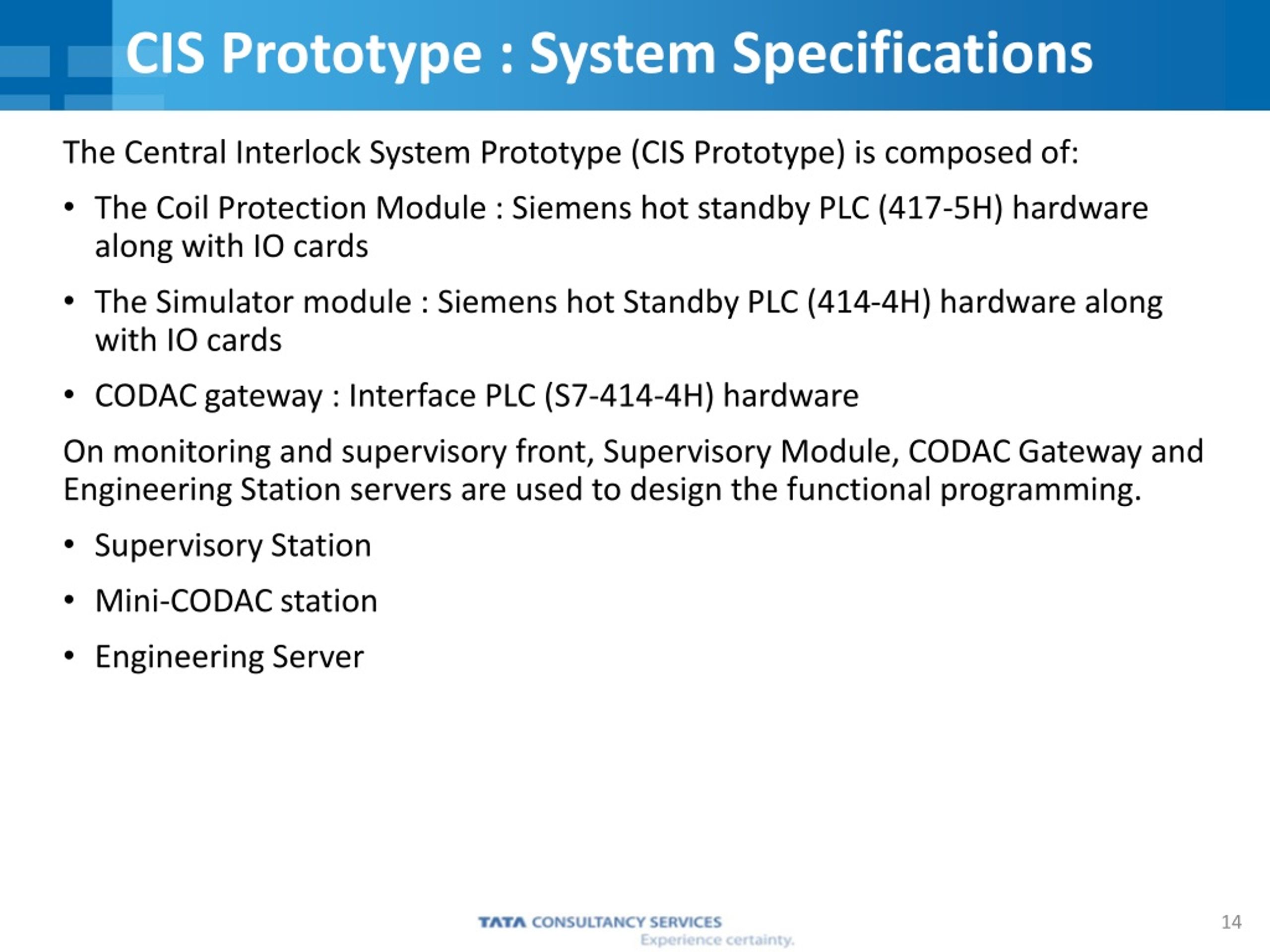 CIS Prototype : System Specifications

The Central Interlock System Prototype (CIS Prototype) is composed of:

• The Coil Protection Module : Siemens hot standby PLC (417-5H) hardware along with IO cards

• The Simulator module : Siemens hot Standby PLC (414-4H) hardware along with IO cards

• CODAC gateway : Interface PLC (S7-414-4H) hardware

On monitoring and supervisory front, Supervisory Module, CODAC Gateway and Engineering Station servers are used to design the functional programming.

• Supervisory Station

• Mini-CODAC station

• Engineering Server

TATA CONSULTANCY SERVICES
Experience certainty.

14